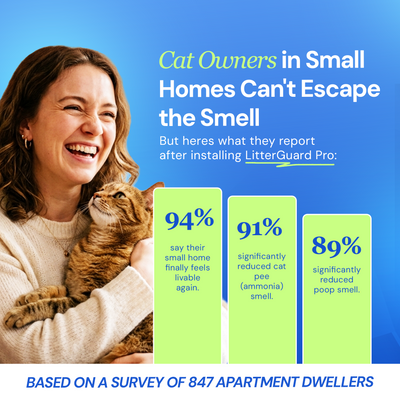 Cat Owners in Small Homes Can't Escape the Smell

But heres what they report after installing LitterGuard Pro:

94%

say their small home finally feels livable again.

91%

significantly reduced cat pee (ammonia) smell.

89%

significantly reduced poop smell.

BASED ON A SURVEY OF 847 APARTMENT DWELLERS